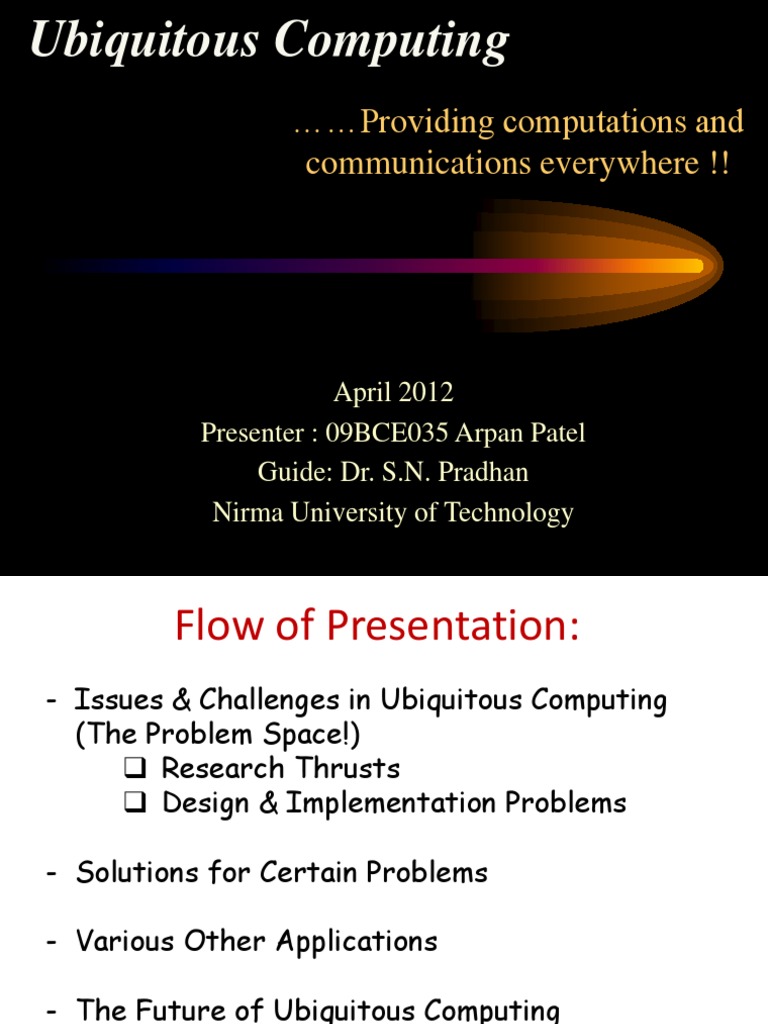 Ubiquitous Computing

……Providing computations and communications everywhere !!

April 2012
Presenter : 09BCE035 Arpan Patel
Guide: Dr. S.N. Pradhan
Nirma University of Technology

Flow of Presentation:

- Issues & Challenges in Ubiquitous Computing (The Problem Space!)
❑ Research Thrusts
❑ Design & Implementation Problems

- Solutions for Certain Problems

- Various Other Applications

- The Future of Ubiquitous Computing